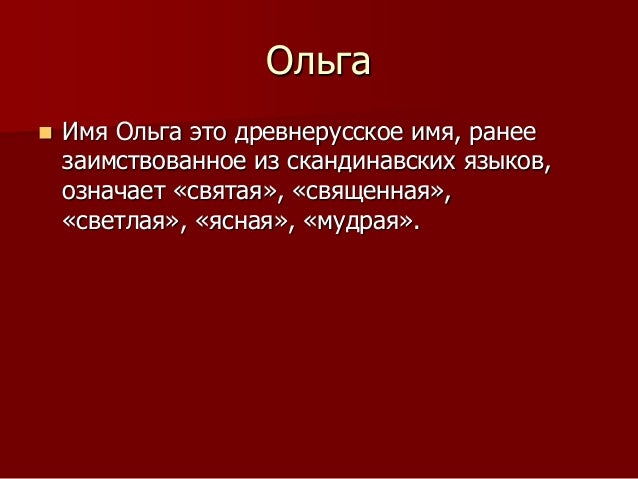 Ольга

Имя Ольга это древнерусское имя, ранее заимствованное из скандинавских языков, означает «святая», «священная», «светлая», «ясная», «мудрая».